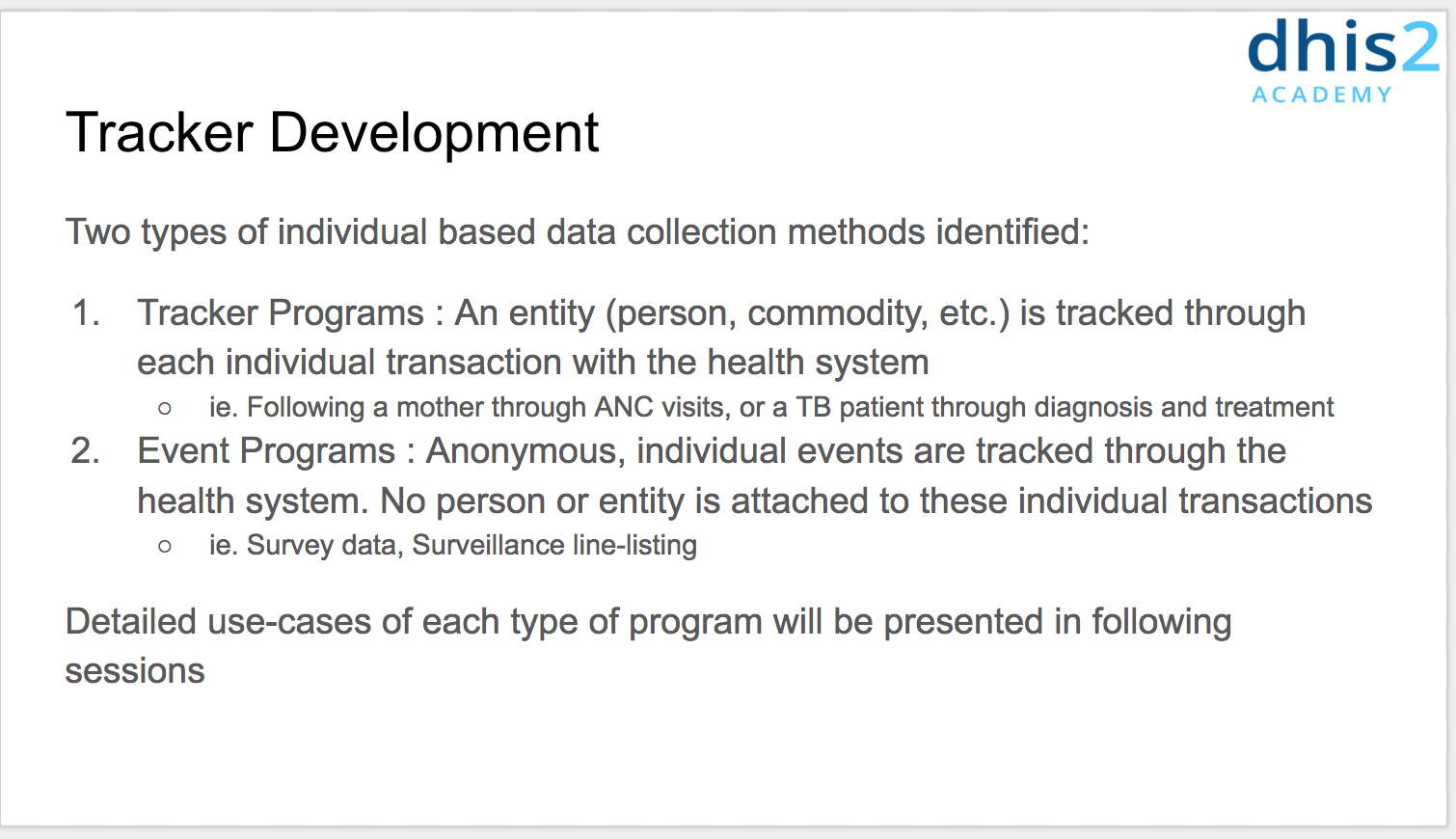 dhis2
ACADEMY

Tracker Development

Two types of individual based data collection methods identified:

1. Tracker Programs : An entity (person, commodity, etc.) is tracked through each individual transaction with the health system
   ○ ie. Following a mother through ANC visits, or a TB patient through diagnosis and treatment
2. Event Programs : Anonymous, individual events are tracked through the health system. No person or entity is attached to these individual transactions
   ○ ie. Survey data, Surveillance line-listing

Detailed use-cases of each type of program will be presented in following sessions